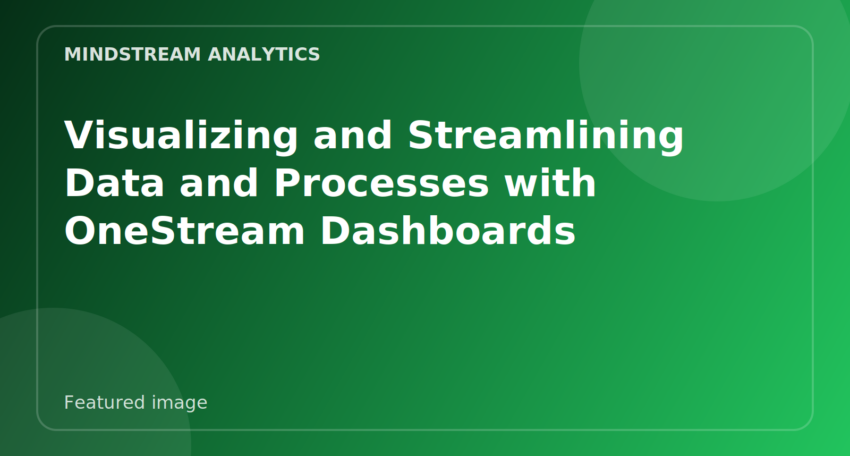 MINDSTREAM ANALYTICS

Visualizing and Streamlining Data and Processes with OneStream Dashboards

Featured image